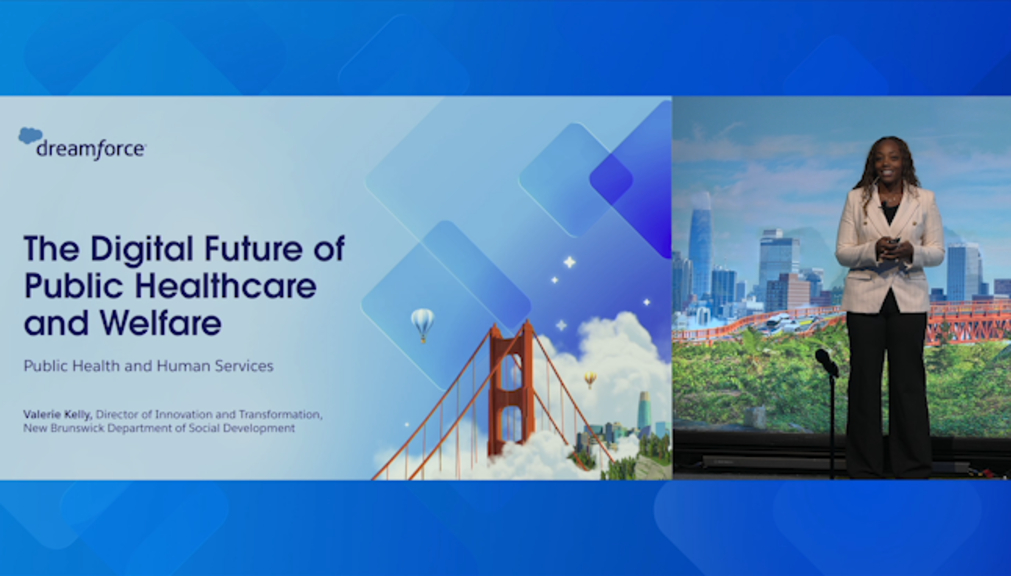 dreamforce

The Digital Future of Public Healthcare and Welfare

Public Health and Human Services

Valerie Kelly, Director of Innovation and Transformation, New Brunswick Department of Social Development